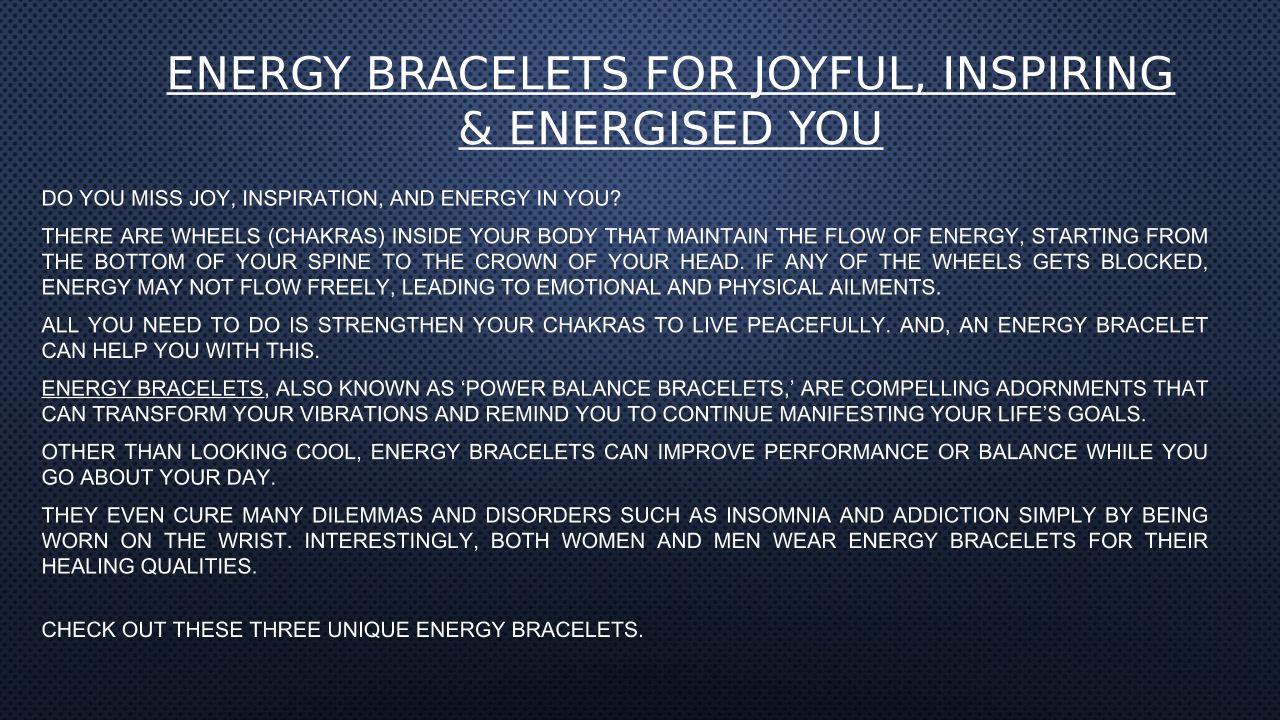 ENERGY BRACELETS FOR JOYFUL, INSPIRING & ENERGISED YOU

DO YOU MISS JOY, INSPIRATION, AND ENERGY IN YOU?

THERE ARE WHEELS (CHAKRAS) INSIDE YOUR BODY THAT MAINTAIN THE FLOW OF ENERGY, STARTING FROM THE BOTTOM OF YOUR SPINE TO THE CROWN OF YOUR HEAD. IF ANY OF THE WHEELS GETS BLOCKED, ENERGY MAY NOT FLOW FREELY, LEADING TO EMOTIONAL AND PHYSICAL AILMENTS.

ALL YOU NEED TO DO IS STRENGTHEN YOUR CHAKRAS TO LIVE PEACEFULLY. AND, AN ENERGY BRACELET CAN HELP YOU WITH THIS.

ENERGY BRACELETS, ALSO KNOWN AS ‘POWER BALANCE BRACELETS,’ ARE COMPELLING ADORNMENTS THAT CAN TRANSFORM YOUR VIBRATIONS AND REMIND YOU TO CONTINUE MANIFESTING YOUR LIFE’S GOALS.

OTHER THAN LOOKING COOL, ENERGY BRACELETS CAN IMPROVE PERFORMANCE OR BALANCE WHILE YOU GO ABOUT YOUR DAY.

THEY EVEN CURE MANY DILEMMAS AND DISORDERS SUCH AS INSOMNIA AND ADDICTION SIMPLY BY BEING WORN ON THE WRIST. INTERESTINGLY, BOTH WOMEN AND MEN WEAR ENERGY BRACELETS FOR THEIR HEALING QUALITIES.

CHECK OUT THESE THREE UNIQUE ENERGY BRACELETS.